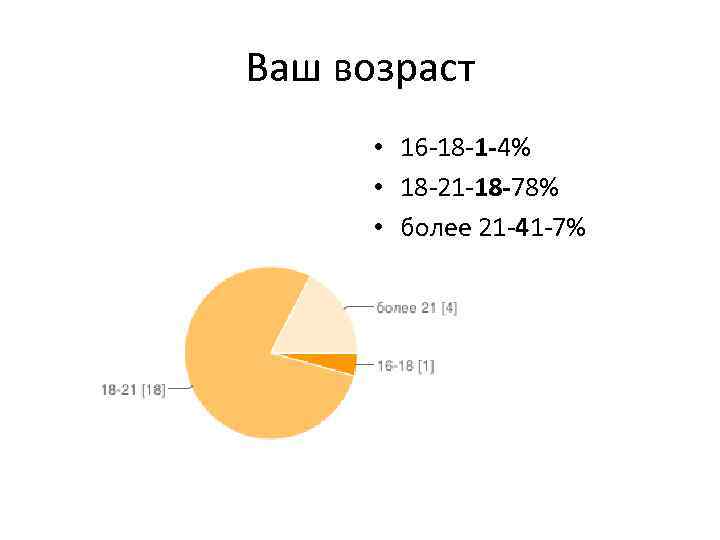 Ваш возраст

• 16-18-1-4%
• 18-21-18-78%
• более 21-41-7%

более 21 [4]
16-18 [1]
18-21 [18]